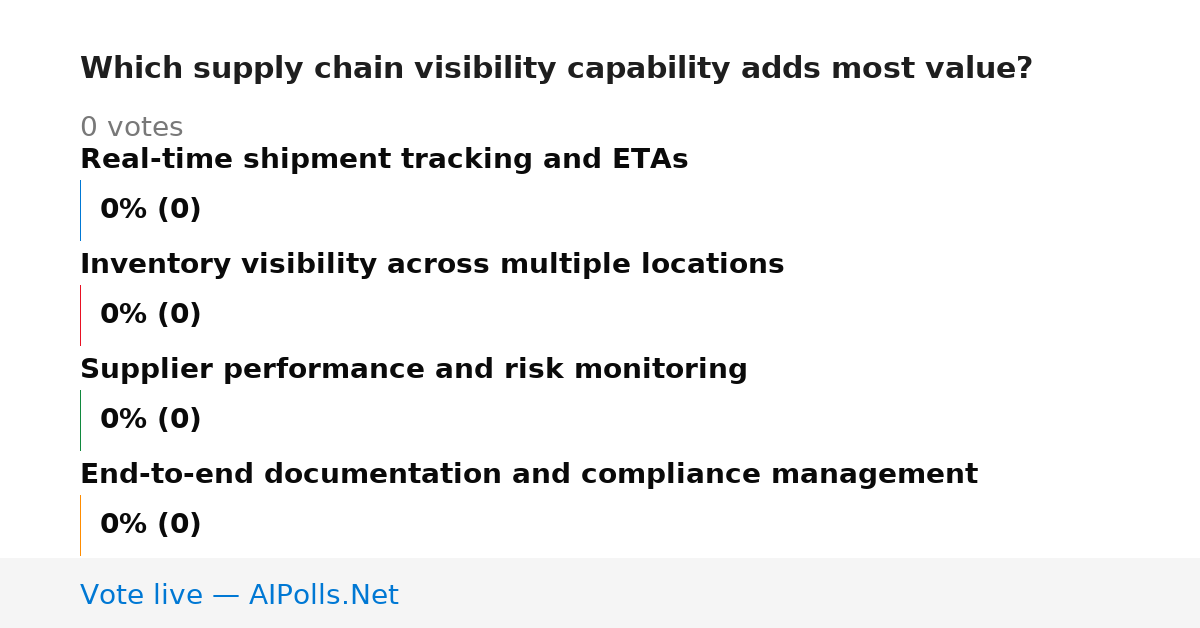 Which supply chain visibility capability adds most value?

0 votes

Real-time shipment tracking and ETAs

0% (0)

Inventory visibility across multiple locations

0% (0)

Supplier performance and risk monitoring

0% (0)

End-to-end documentation and compliance management

0% (0)

Vote live — AIPolls.Net